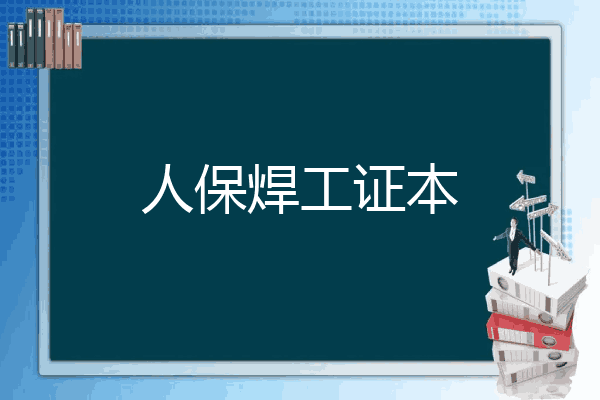 人保焊工证本